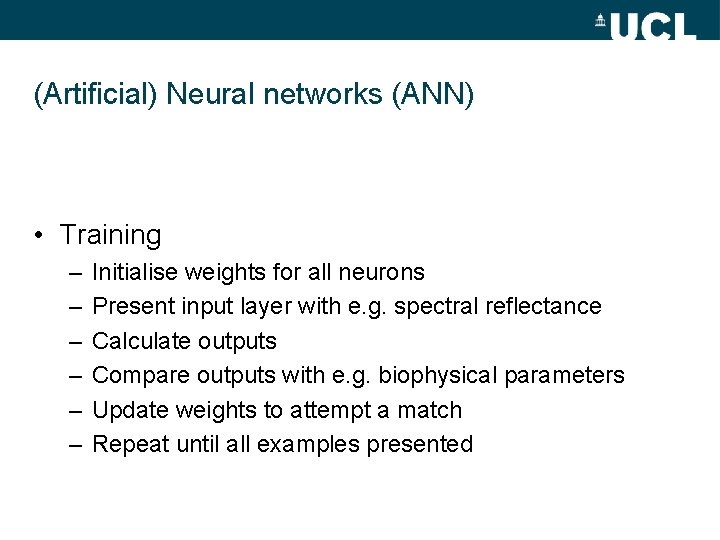 UCL

(Artificial) Neural networks (ANN)

• Training
– Initialise weights for all neurons
– Present input layer with e.g. spectral reflectance
– Calculate outputs
– Compare outputs with e.g. biophysical parameters
– Update weights to attempt a match
– Repeat until all examples presented